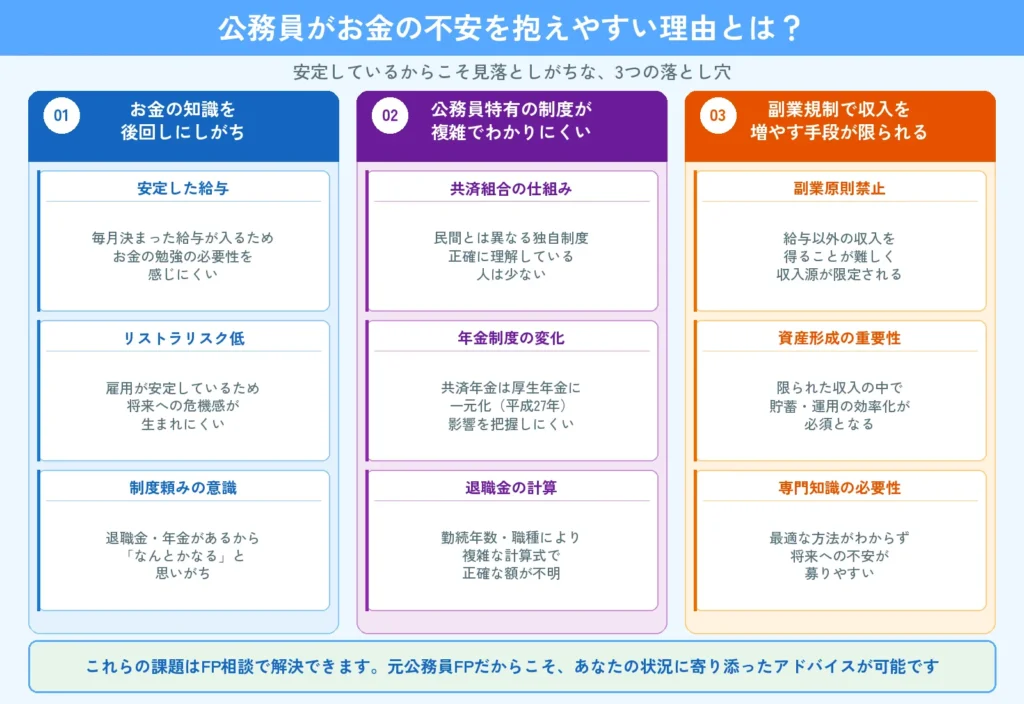 公務員がお金の不安を抱えやすい理由とは？

安定しているからこそ見落としがちな、3つの落とし穴

01 お金の知識を後回しにしがち

安定した給与

毎月決まった給与が入るため お金の勉強の必要性を 感じにくい

リストラリスク低

雇用が安定しているため 将来への危機感が 生まれにくい

制度頼みの意識

退職金・年金があるから 「なんとかなる」と 思いがち

02 公務員特有の制度が複雑でわかりにくい

共済組合の仕組み

民間とは異なる独自制度 正確に理解している 人は少ない

年金制度の変化

共済年金は厚生年金に 一元化（平成27年） 影響を把握しにくい

退職金の計算

勤続年数・職種により 複雑な計算式で 正確な額が不明

03 副業規制で収入を増やす手段が限られる

副業原則禁止

給与以外の収入を 得ることが難しく 収入源が限定される

資産形成の重要性

限られた収入の中で 貯蓄・運用の効率化が 必須となる

専門知識の必要性

最適な方法がわからず 将来への不安が 募りやすい

これらの課題はFP相談で解決できます。元公務員FPだからこそ、あなたの状況に寄り添ったアドバイスが可能です